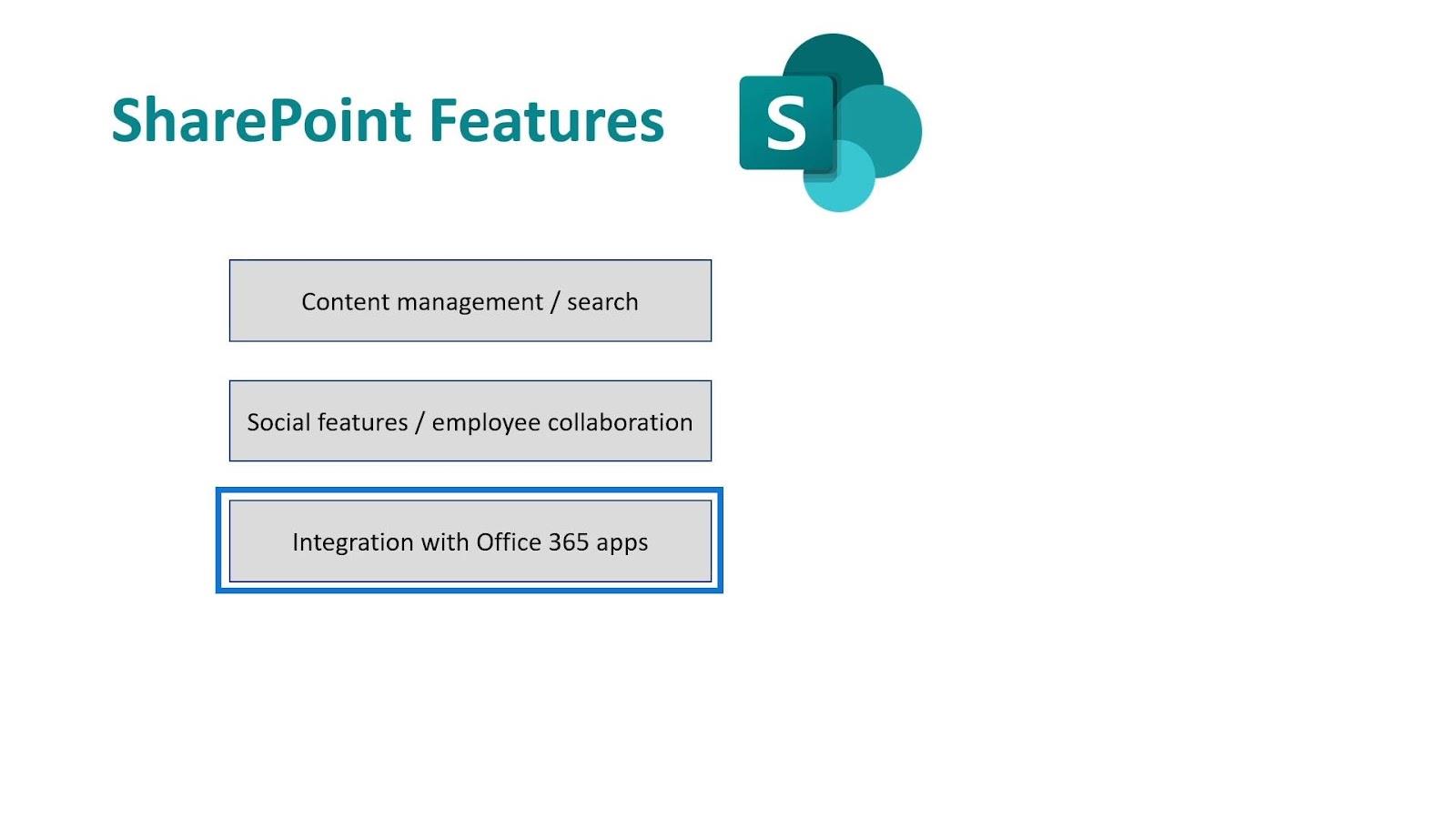 SharePoint Features

S

Content management / search

Social features / employee collaboration

Integration with Office 365 apps